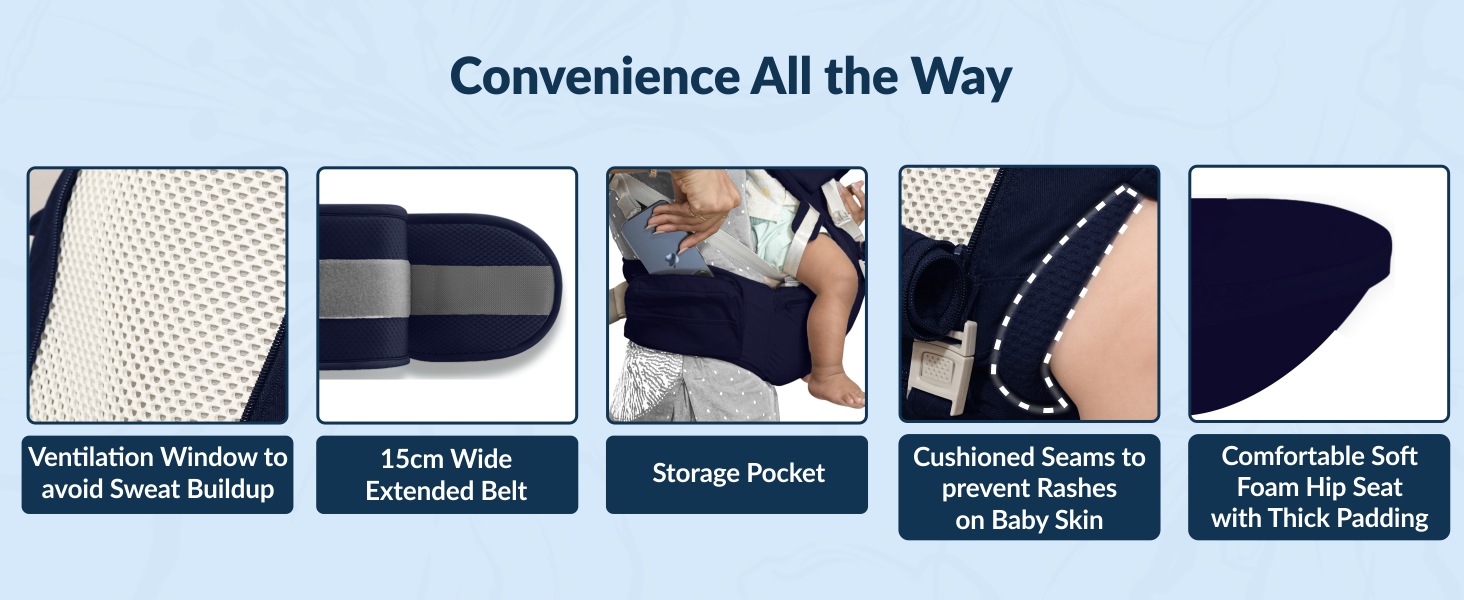 Convenience All the Way

Ventilation Window to avoid Sweat Buildup

15cm Wide Extended Belt

Storage Pocket

Cushioned Seams to prevent Rashes on Baby Skin

Comfortable Soft Foam Hip Seat with Thick Padding